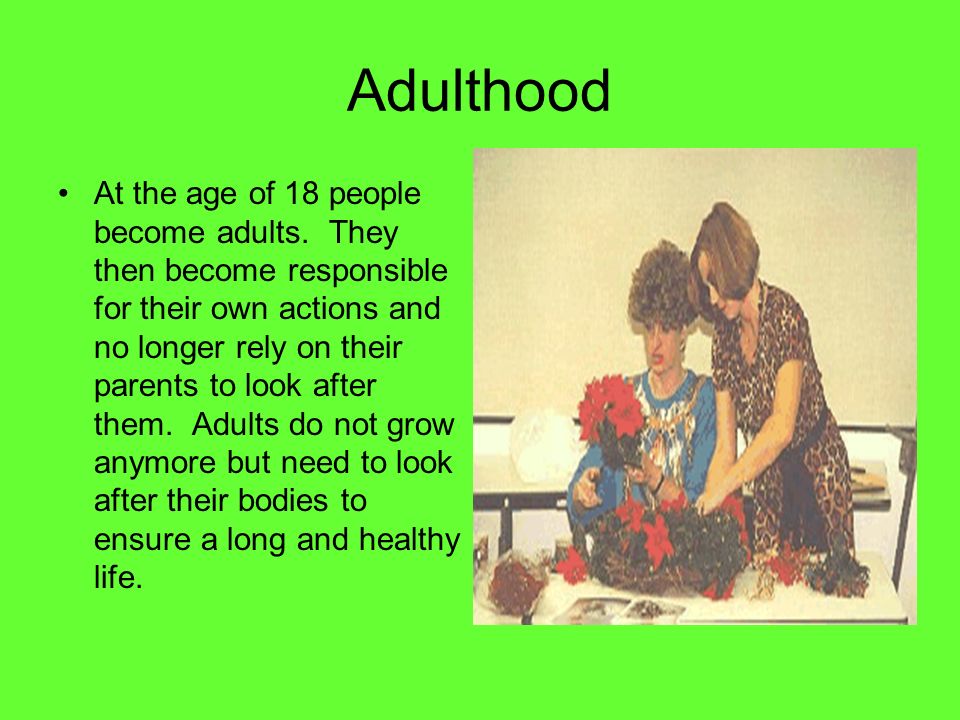 Adulthood

• At the age of 18 people become adults. They then become responsible for their own actions and no longer rely on their parents to look after them. Adults do not grow anymore but need to look after their bodies to ensure a long and healthy life.